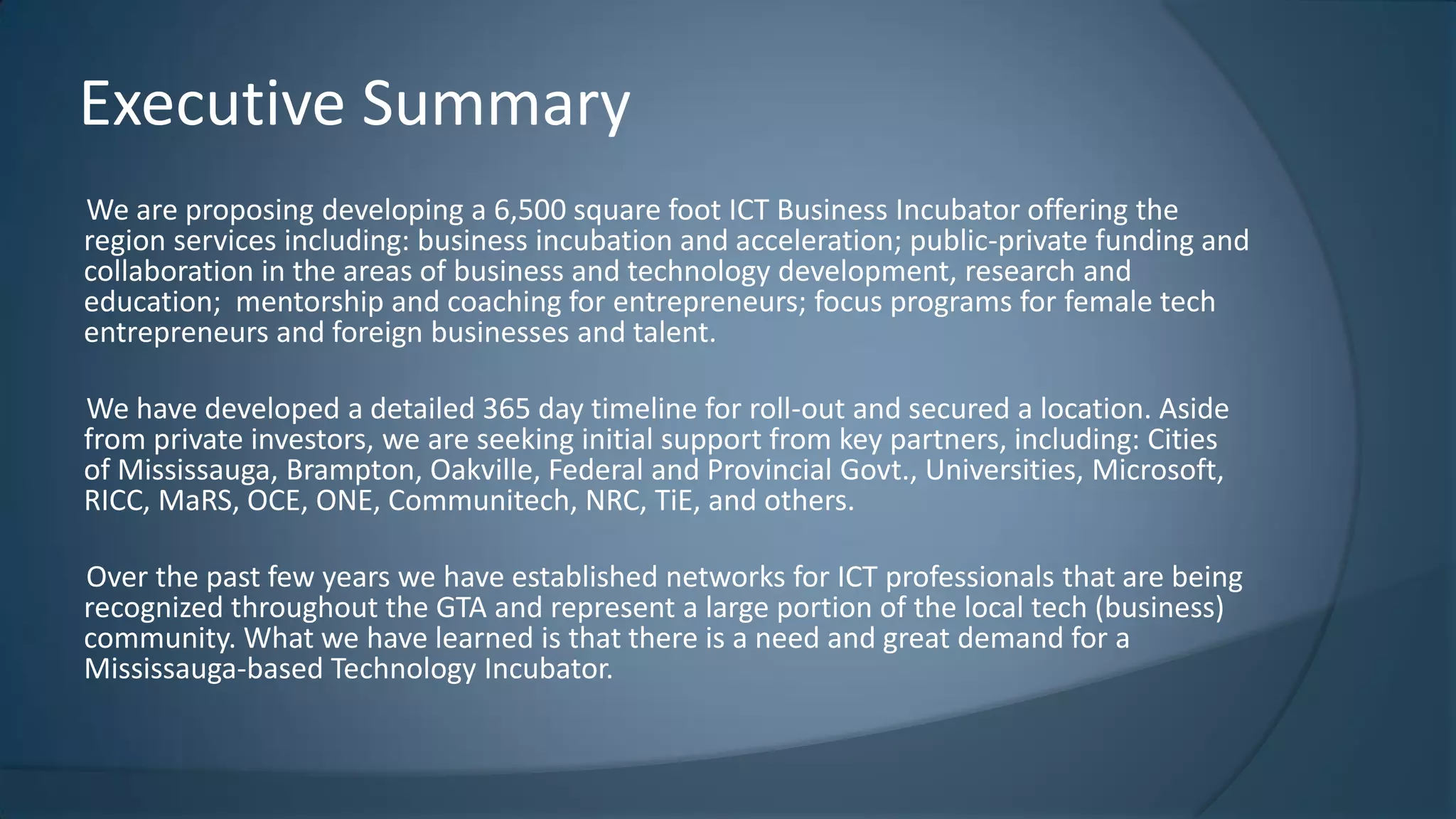 Executive Summary

We are proposing developing a 6,500 square foot ICT Business Incubator offering the region services including: business incubation and acceleration; public-private funding and collaboration in the areas of business and technology development, research and education; mentorship and coaching for entrepreneurs; focus programs for female tech entrepreneurs and foreign businesses and talent.

We have developed a detailed 365 day timeline for roll-out and secured a location. Aside from private investors, we are seeking initial support from key partners, including: Cities of Mississauga, Brampton, Oakville, Federal and Provincial Govt., Universities, Microsoft, RICC, MaRS, OCE, ONE, Communitech, NRC, TiE, and others.

Over the past few years we have established networks for ICT professionals that are being recognized throughout the GTA and represent a large portion of the local tech (business) community. What we have learned is that there is a need and great demand for a Mississauga-based Technology Incubator.